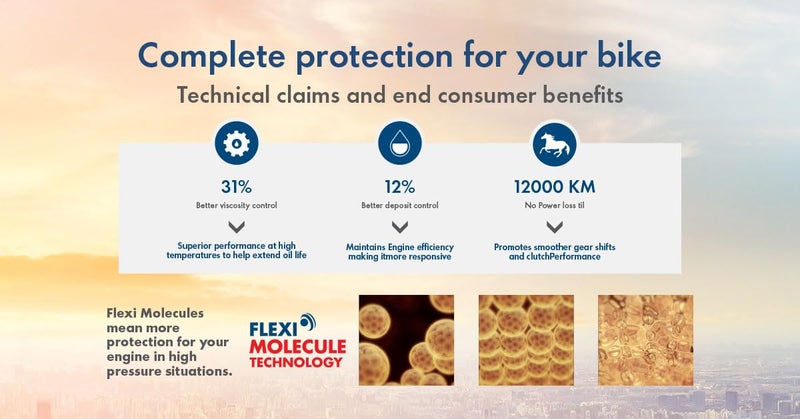 Complete protection for your bike

Technical claims and end consumer benefits

31%

Better viscosity control

Superior performance at high temperatures to help extend oil life

12%

Better deposit control

Maintains Engine efficiency making itmore responsive

12000 KM

No Power loss til

Promotes smoother gear shifts and clutchPerformance

Flexi Molecules mean more protection for your engine in high pressure situations.

FLEXI MOLECULE TECHNOLOGY